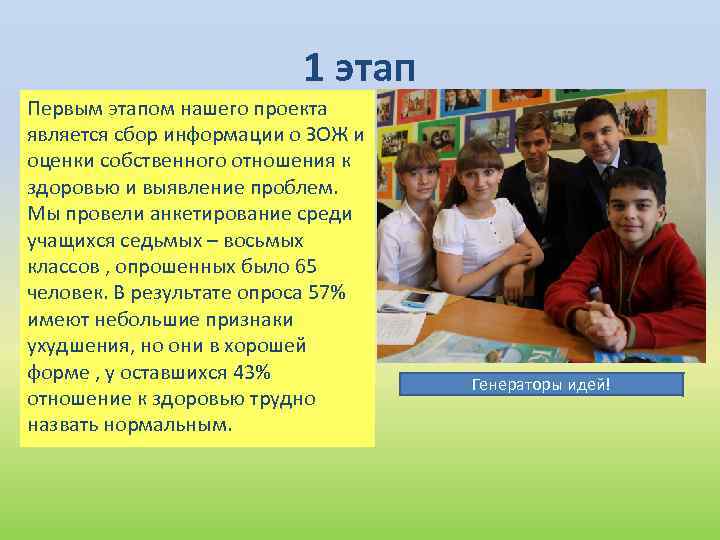 1 этап

Первым этапом нашего проекта является сбор информации о ЗОЖ и оценки собственного отношения к здоровью и выявление проблем. Мы провели анкетирование среди учащихся седьмых – восьмых классов , опрошенных было 65 человек. В результате опроса 57% имеют небольшие признаки ухудшения, но они в хорошей форме , у оставшихся 43% отношение к здоровью трудно назвать нормальным.

Генераторы идей!